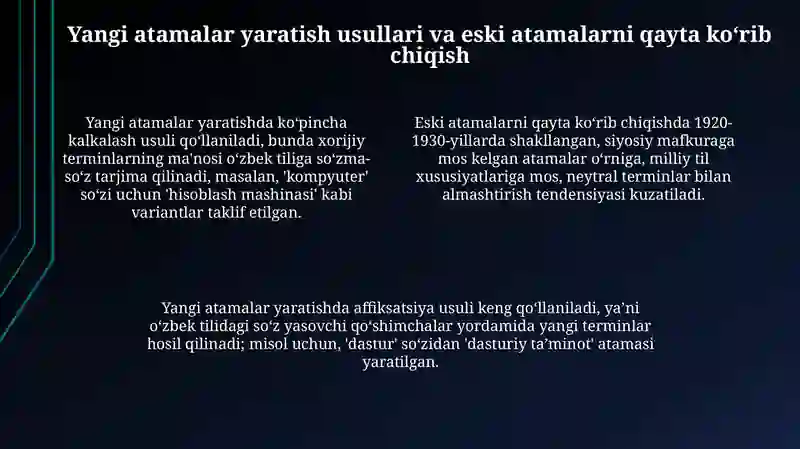 Yangi atamalar yaratish usullari va eski atamalarni qayta ko‘rib chiqish

Yangi atamalar yaratishda ko‘pincha kalkalash usuli qo‘llaniladi, bunda xorijiy terminlarning ma'nosi o‘zbek tiliga so‘zma-so‘z tarjima qilinadi, masalan, 'kompyuter' so‘zi uchun 'hisoblash mashinasi' kabi variantlar taklif etilgan.

Eski atamalarni qayta ko‘rib chiqishda 1920-1930-yillarda shakllangan, siyosiy mafkuraga mos kelgan atamalar o‘rniga, milliy til xususiyatlariga mos, neytral terminlar bilan almashtirish tendensiyasi kuzatiladi.

Yangi atamalar yaratishda affiksatsiya usuli keng qo‘llaniladi, ya’ni o‘zbek tilidagi so‘z yasovchi qo‘shimchalar yordamida yangi terminlar hosil qilinadi; misol uchun, 'dastur' so‘zidan 'dasturiy ta’minot' atamasi yaratilgan.